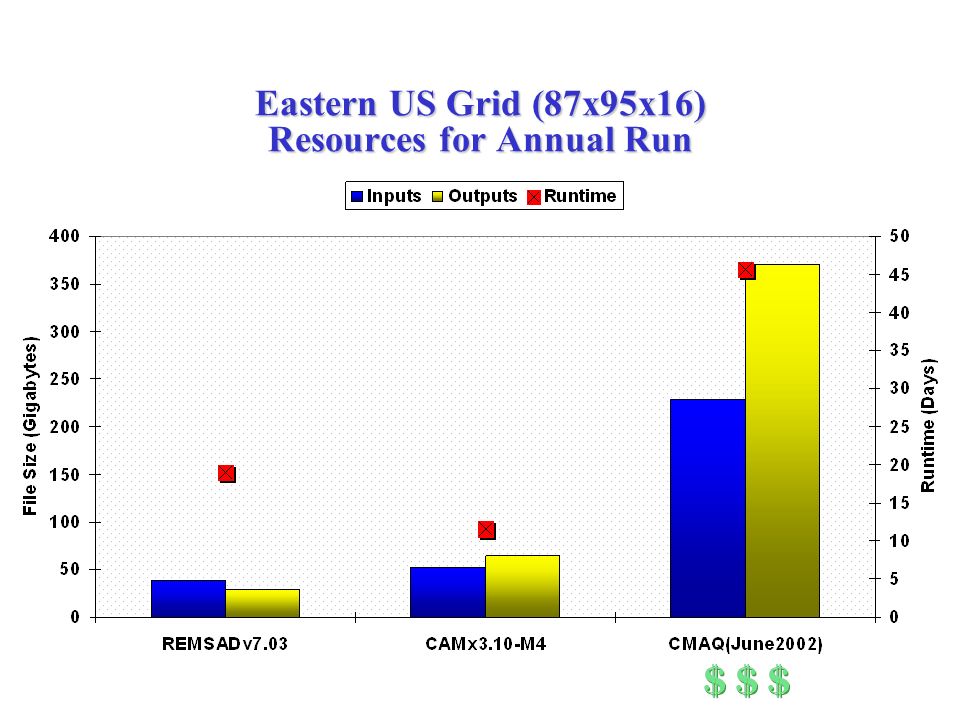 Eastern US Grid (87x95x16)
Resources for Annual Run

Inputs Outputs Runtime

File Size (Gigabytes)

400
350
300
250
200
150
100
50
0

Runtime (Days)

50
45
40
35
30
25
20
15
10
5
0

REMSADv7.03
CAMx3.10-M4
CMAQ(June2002)

$ $ $